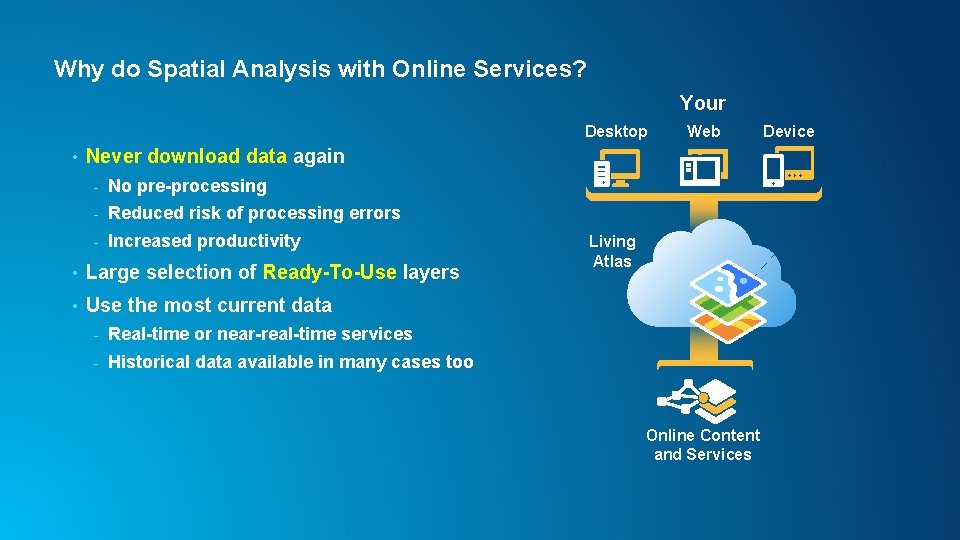 Why do Spatial Analysis with Online Services?

• Never download data again
- No pre-processing
- Reduced risk of processing errors
- Increased productivity
• Large selection of Ready-To-Use layers
• Use the most current data
- Real-time or near-real-time services
- Historical data available in many cases too

Your

Desktop

Web

Device

Living Atlas

Online Content and Services